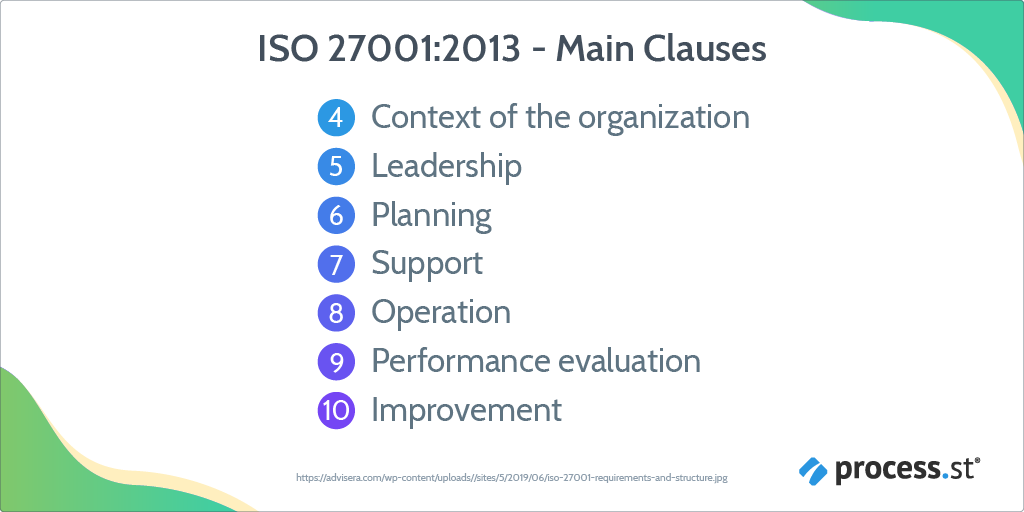 ISO 27001:2013 - Main Clauses

4 Context of the organization
5 Leadership
6 Planning
7 Support
8 Operation
9 Performance evaluation
10 Improvement

https://advisera.com/wp-content/uploads//sites/5/2019/06/iso-27001-requirements-and-structure.jpg

process.st®